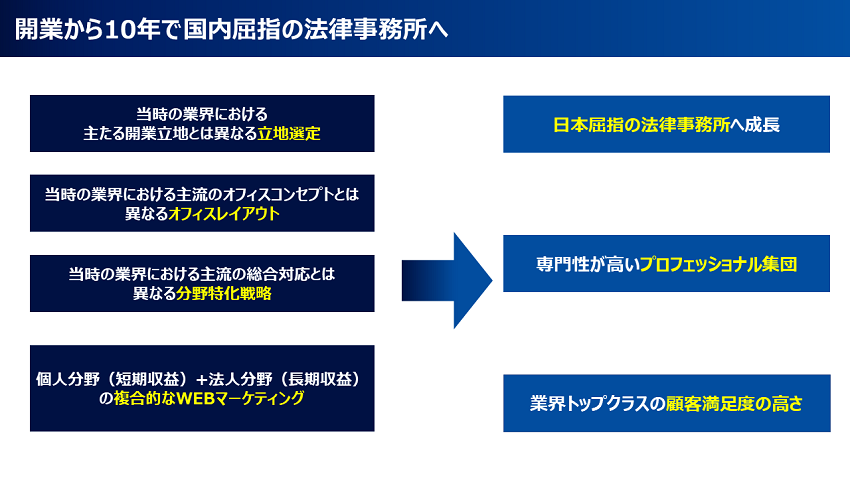 開業から10年で国内屈指の法律事務所へ

当時の業界における
主たる開業立地とは異なる立地選定

当時の業界における主流のオフィスコンセプトとは
異なるオフィスレイアウト

当時の業界における主流の総合対応とは
異なる分野特化戦略

個人分野（短期収益）+法人分野（長期収益）
の複合的なWEBマーケティング

日本屈指の法律事務所へ成長

専門性が高いプロフェッショナル集団

業界トップクラスの顧客満足度の高さ